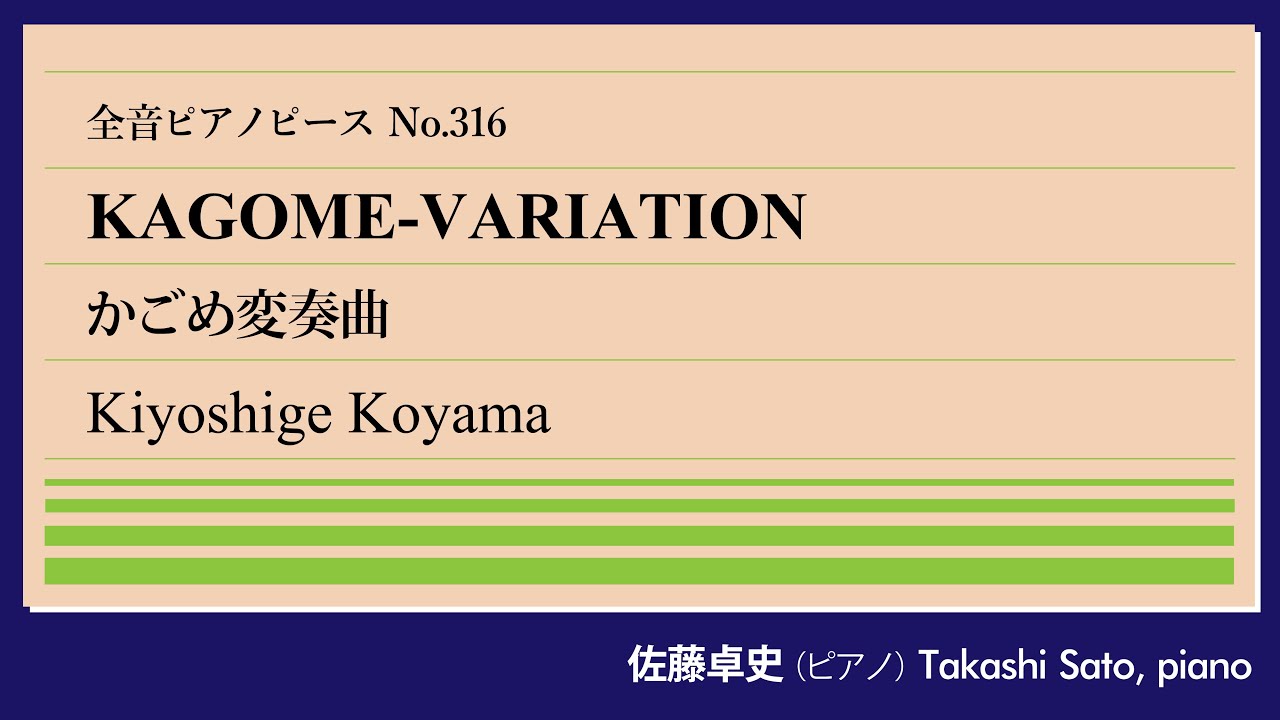 全音ピアノピース No.316

KAGOME-VARIATION

かごめ変奏曲

Kiyoshige Koyama

佐藤卓史（ピアノ）Takashi Sato, piano